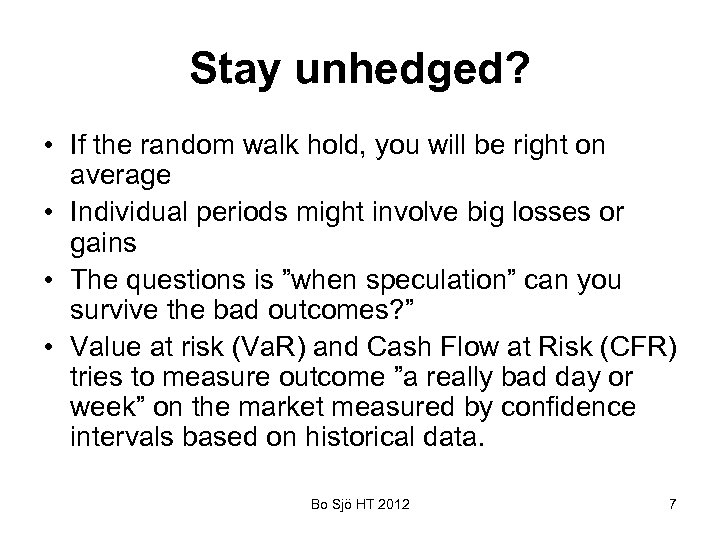 Stay unhedged?

• If the random walk hold, you will be right on average
• Individual periods might involve big losses or gains
• The questions is ”when speculation” can you survive the bad outcomes?”
• Value at risk (VaR) and Cash Flow at Risk (CFR) tries to measure outcome ”a really bad day or week” on the market measured by confidence intervals based on historical data.

Bo Sjö HT 2012

7